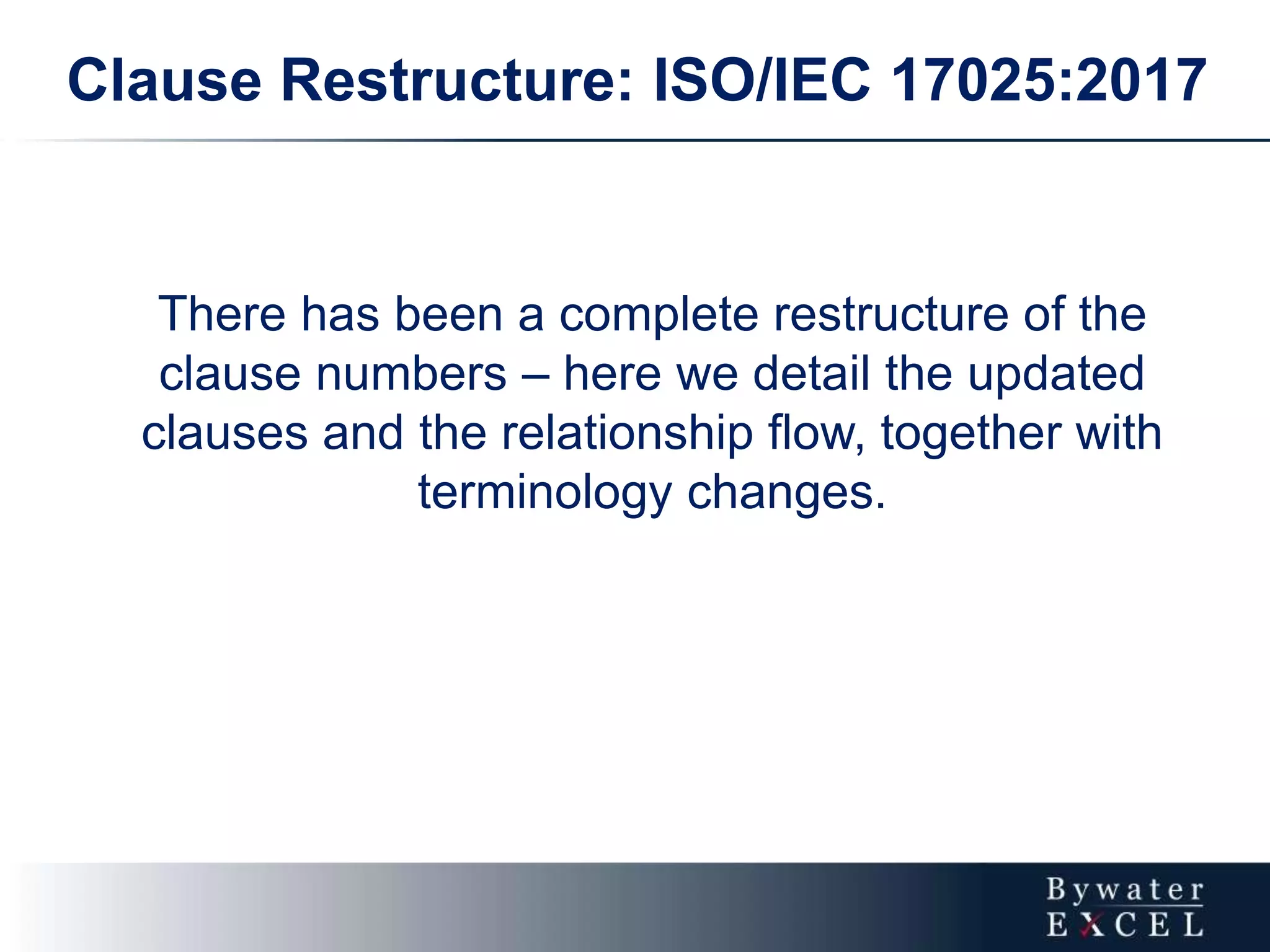 Clause Restructure: ISO/IEC 17025:2017

There has been a complete restructure of the clause numbers – here we detail the updated clauses and the relationship flow, together with terminology changes.

Bywater
EXCEL